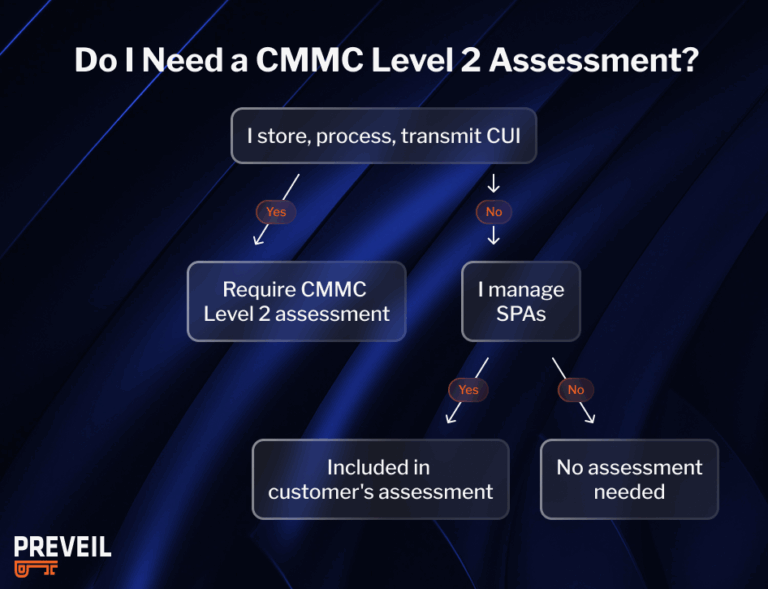 Do I Need a CMMC Level 2 Assessment?

I store, process, transmit CUI

Yes

No

Require CMMC Level 2 assessment

I manage SPAs

Yes

No

Included in customer's assessment

No assessment needed

PREVEIL